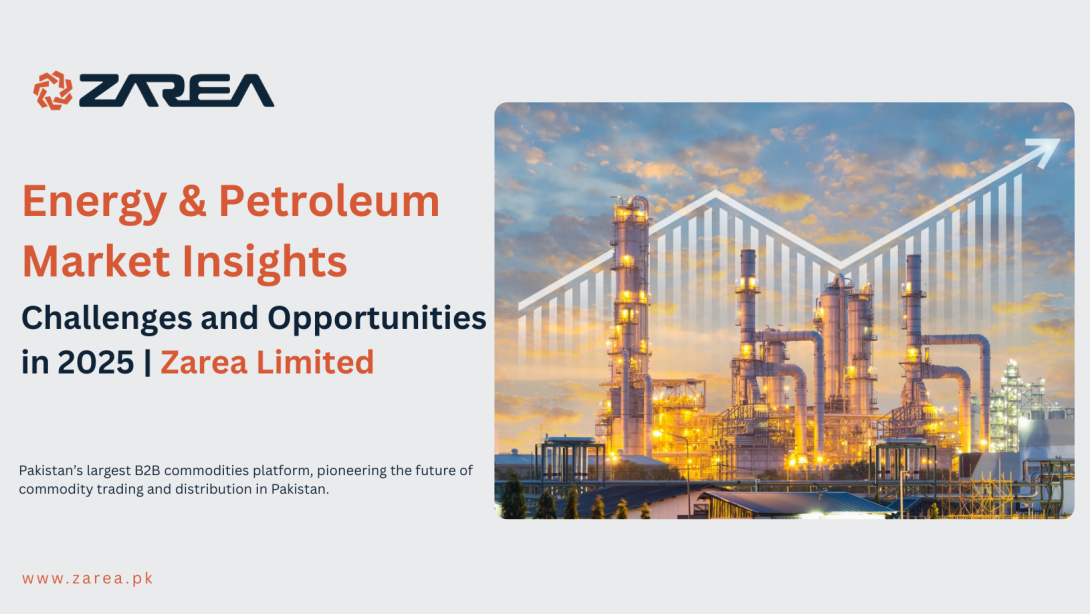 ZAREA

Energy & Petroleum Market Insights

Challenges and Opportunities in 2025 | Zarea Limited

Pakistan's largest B2B commodities platform, pioneering the future of commodity trading and distribution in Pakistan.

www.zarea.pk